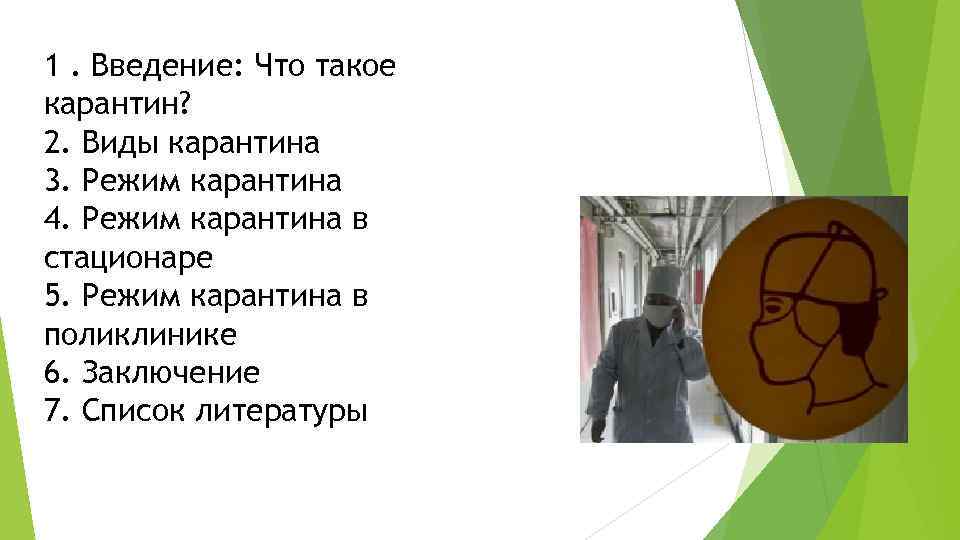 1 . Введение: Что такое карантин?
2. Виды карантина
3. Режим карантина
4. Режим карантина в стационаре
5. Режим карантина в поликлинике
6. Заключение
7. Список литературы